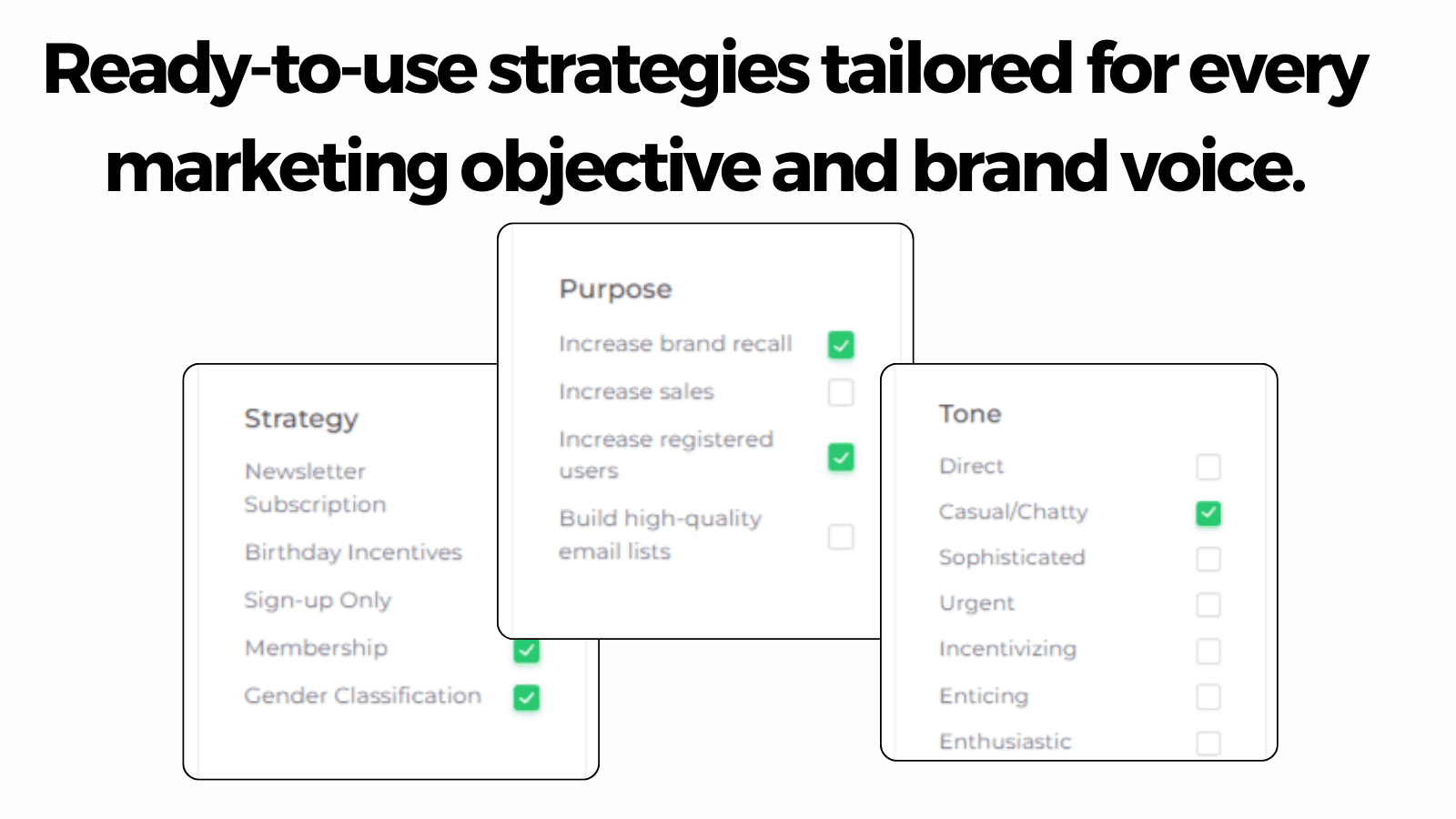 Ready-to-use strategies tailored for every marketing objective and brand voice.

Strategy
Newsletter Subscription
Birthday Incentives
Sign-up Only
Membership
Gender Classification

Purpose
Increase brand recall
Increase sales
Increase registered users
Build high-quality email lists

Tone
Direct
Casual/Chatty
Sophisticated
Urgent
Incentivizing
Enticing
Enthusiastic